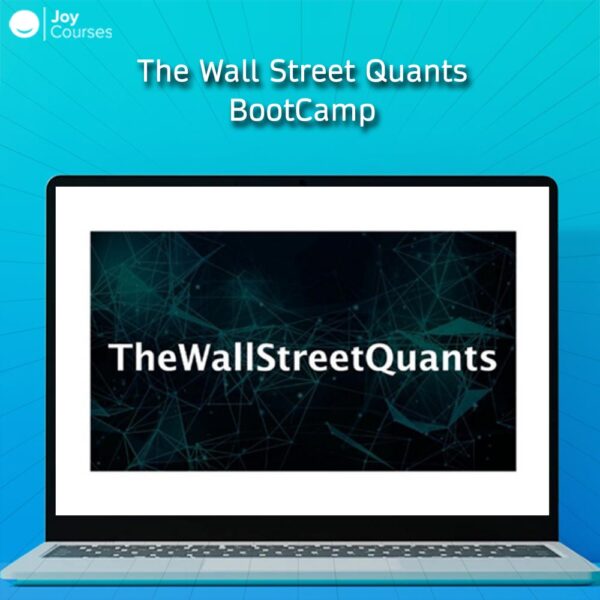 Joy Courses

The Wall Street Quants BootCamp

TheWallStreetQuants